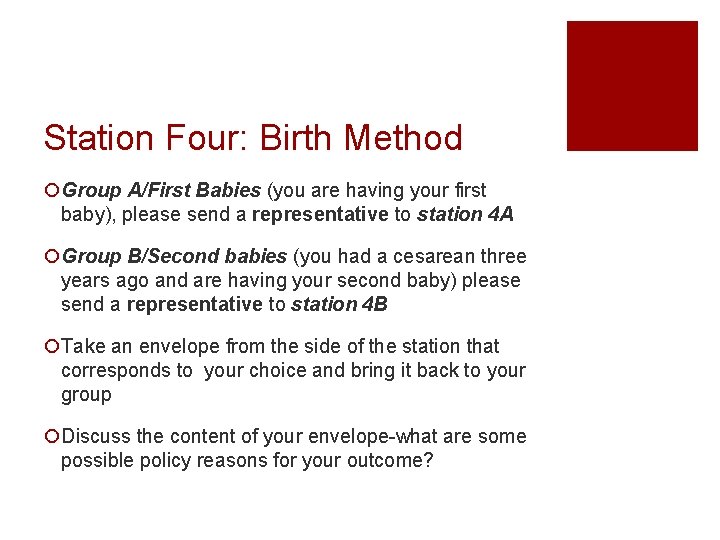 Station Four: Birth Method

Group A/First Babies (you are having your first baby), please send a representative to station 4A

Group B/Second babies (you had a cesarean three years ago and are having your second baby) please send a representative to station 4B

Take an envelope from the side of the station that corresponds to your choice and bring it back to your group

Discuss the content of your envelope-what are some possible policy reasons for your outcome?